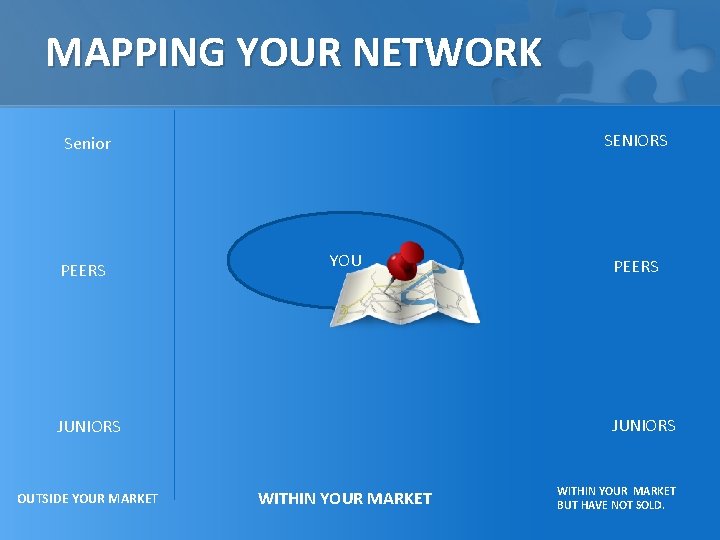 MAPPING YOUR NETWORK

Senior

PEERS

JUNIORS

OUTSIDE YOUR MARKET

YOU

WITHIN YOUR MARKET

SENIORS

PEERS

JUNIORS

WITHIN YOUR MARKET BUT HAVE NOT SOLD.